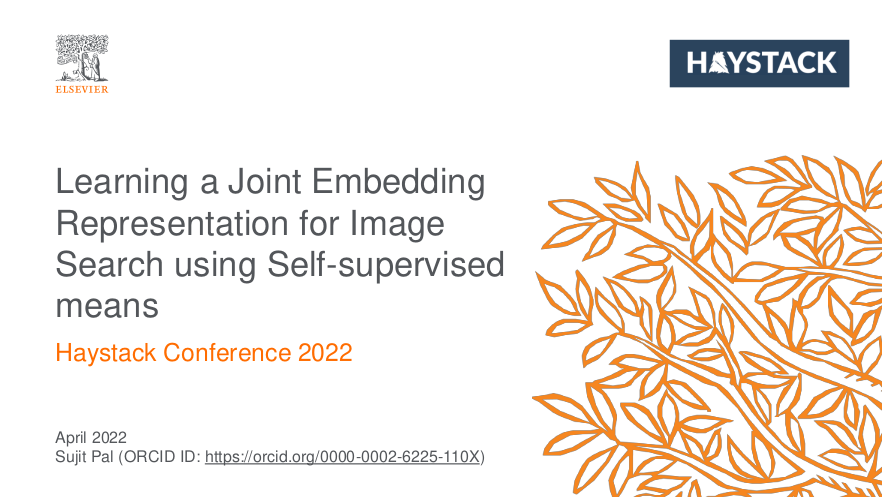 ELSEVIER

HAYSTACK

Learning a Joint Embedding Representation for Image Search using Self-supervised means

Haystack Conference 2022

April 2022
Sujit Pal (ORCID ID: https://orcid.org/0000-0002-6225-110X)